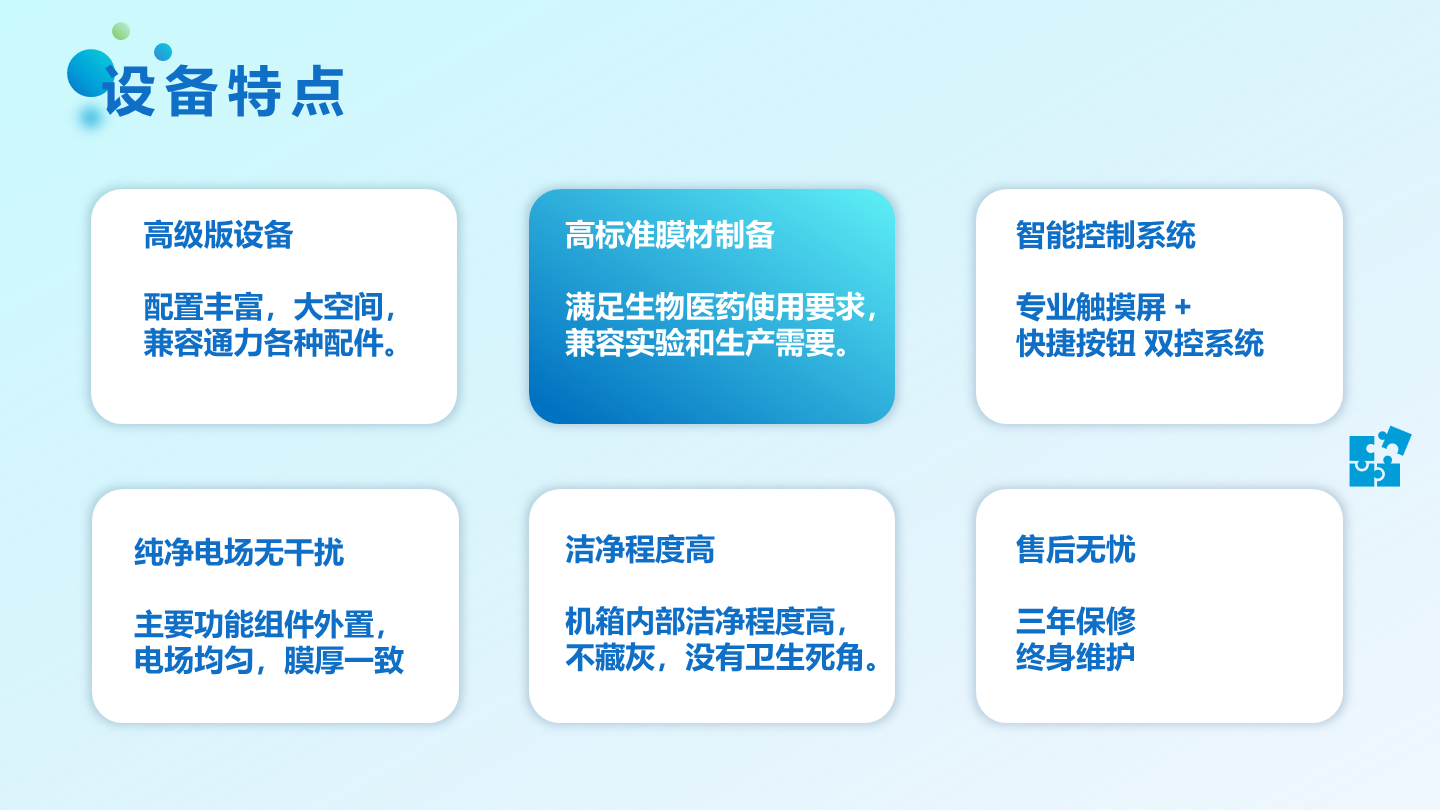 设备特点

高级版设备

配置丰富，大空间，兼容通力各种配件。

高标准膜材制备

满足生物医药使用要求，兼容实验和生产需要。

智能控制系统

专业触摸屏 + 快捷按钮 双控系统

纯净电场无干扰

主要功能组件外置，电场均匀，膜厚一致

洁净程度高

机箱内部洁净程度高，不藏灰，没有卫生死角。

售后无忧

三年保修
终身维护